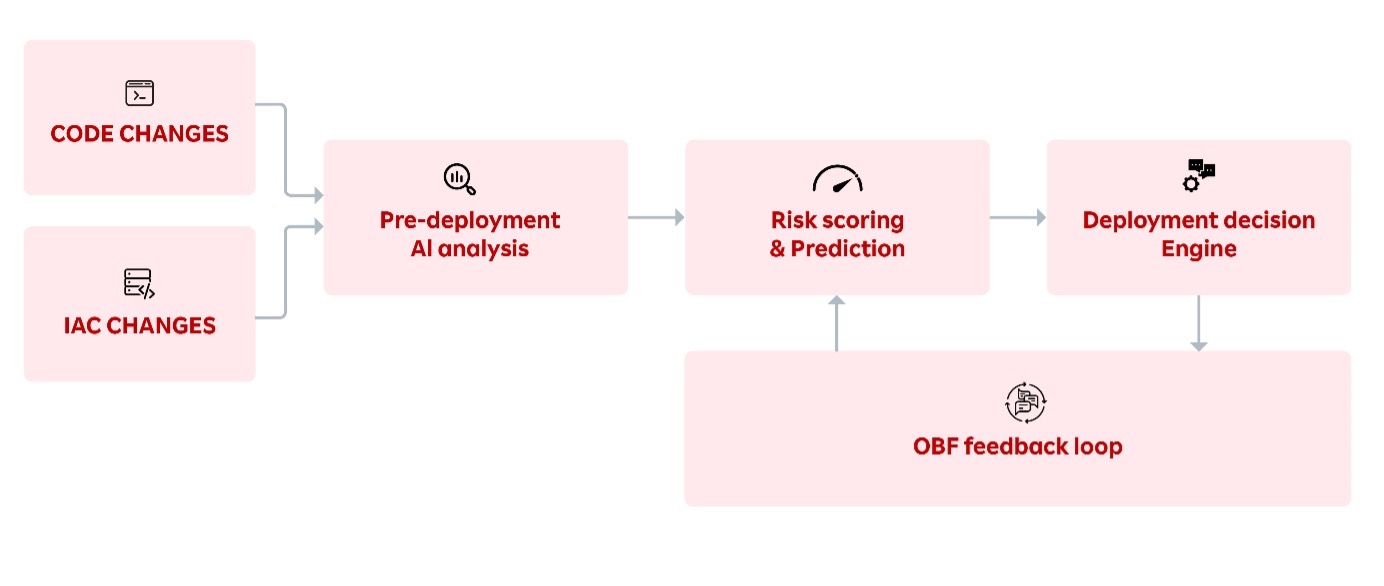 CODE CHANGES

IAC CHANGES

Pre-deployment
AI analysis

Risk scoring
& Prediction

Deployment decision
Engine

OBF feedback loop